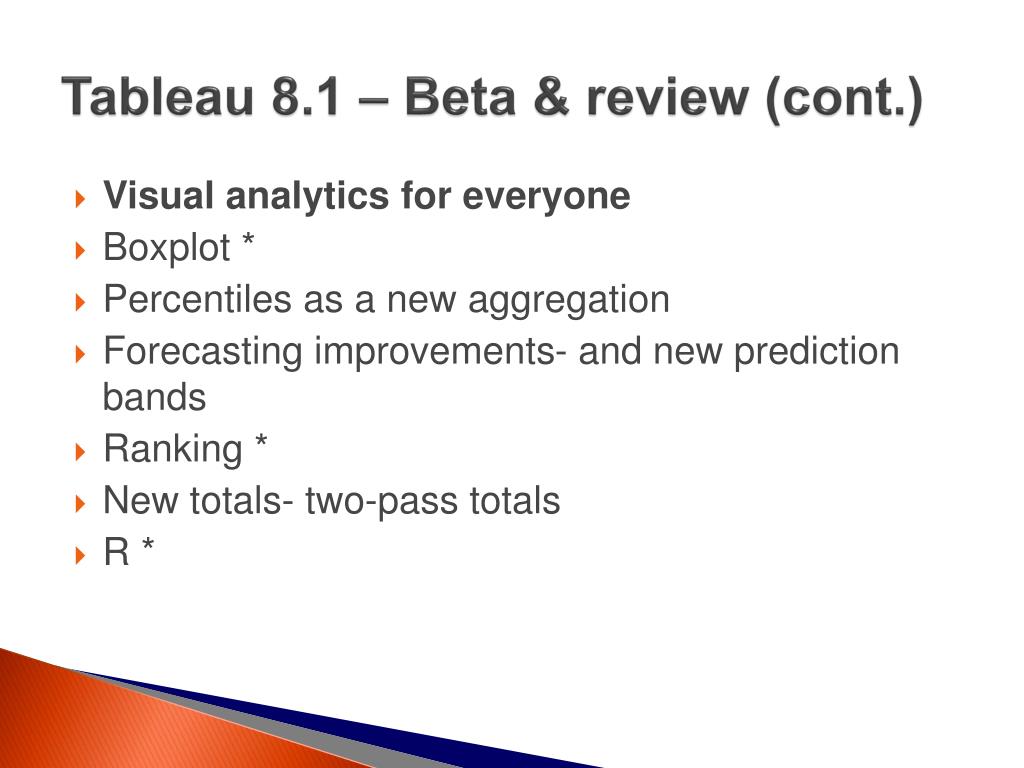 Tableau 8.1 – Beta & review (cont.)

Visual analytics for everyone
Boxplot *
Percentiles as a new aggregation
Forecasting improvements- and new prediction bands
Ranking *
New totals- two-pass totals
R *